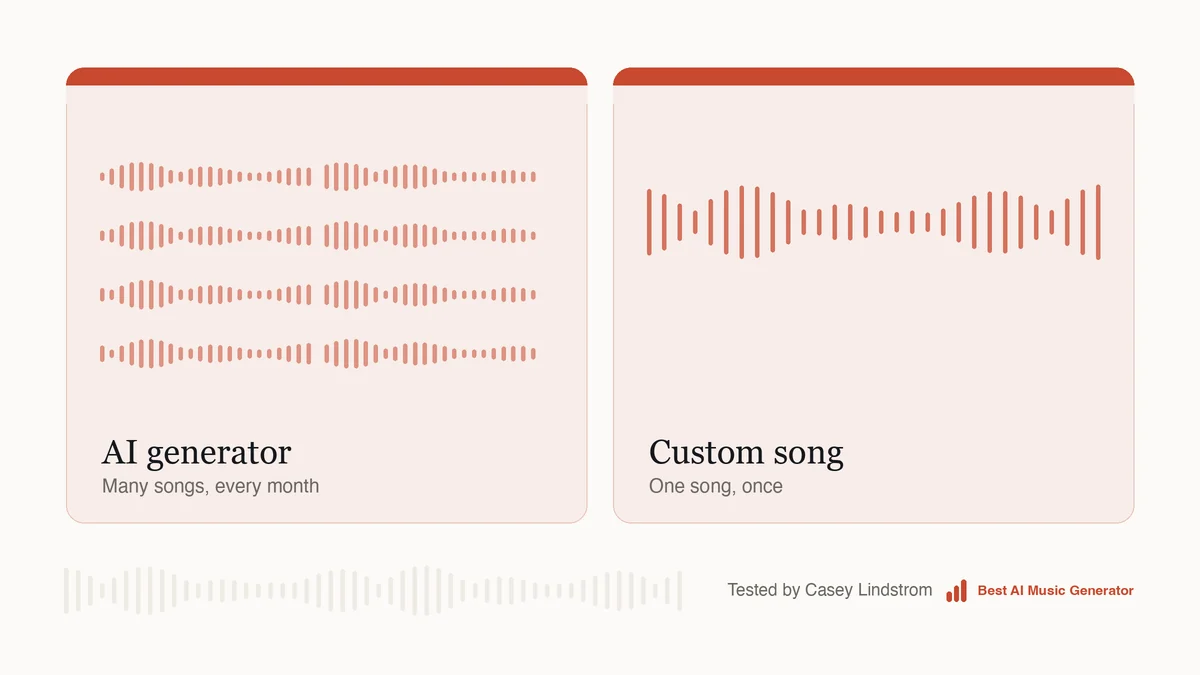 AI generator
Many songs, every month

Custom song
One song, once

Tested by Casey Lindstrom

Best AI Music Generator